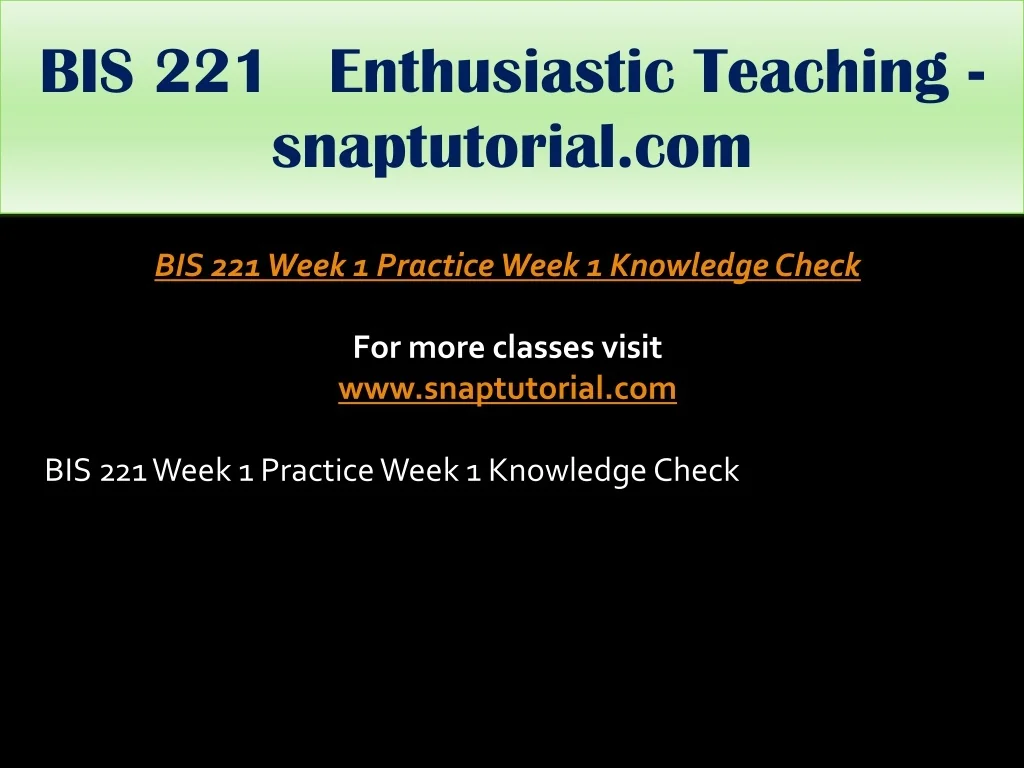 BIS 221 Enthusiastic Teaching - snaptutorial.com

BIS 221 Week 1 Practice Week 1 Knowledge Check

For more classes visit
www.snaptutorial.com

BIS 221 Week 1 Practice Week 1 Knowledge Check